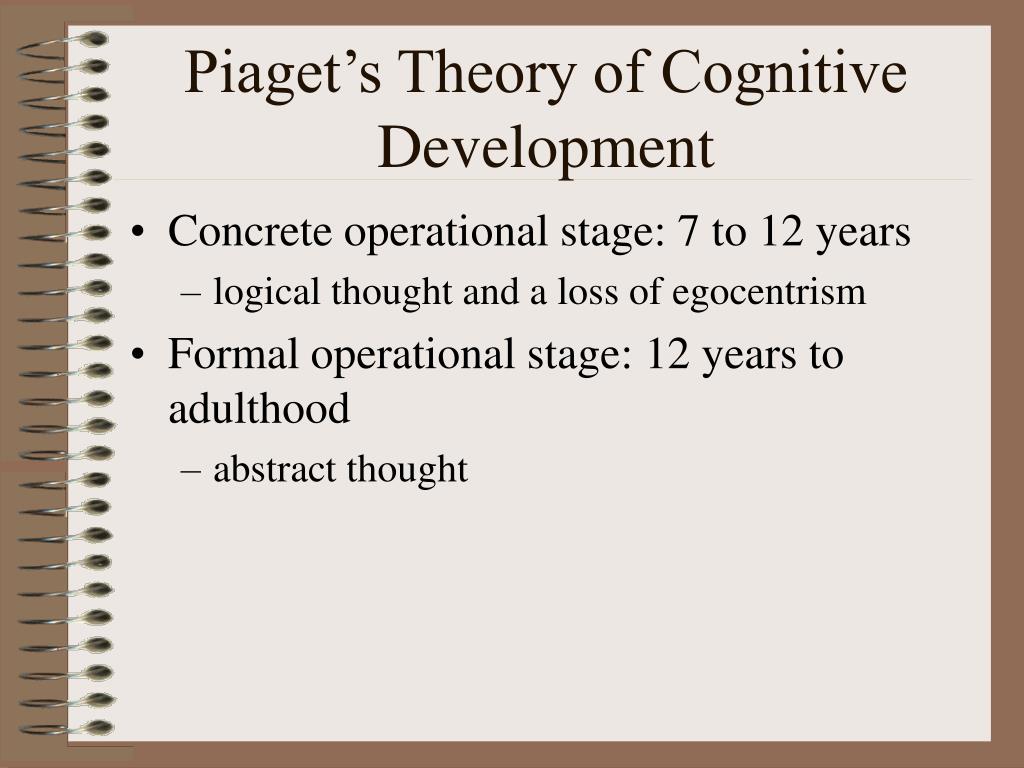 Piaget’s Theory of Cognitive Development

• Concrete operational stage: 7 to 12 years
– logical thought and a loss of egocentrism
• Formal operational stage: 12 years to adulthood
– abstract thought